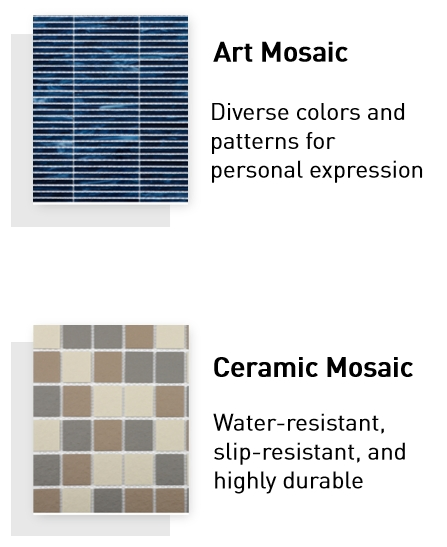 Art Mosaic

Diverse colors and patterns for personal expression

Ceramic Mosaic

Water-resistant, slip-resistant, and highly durable